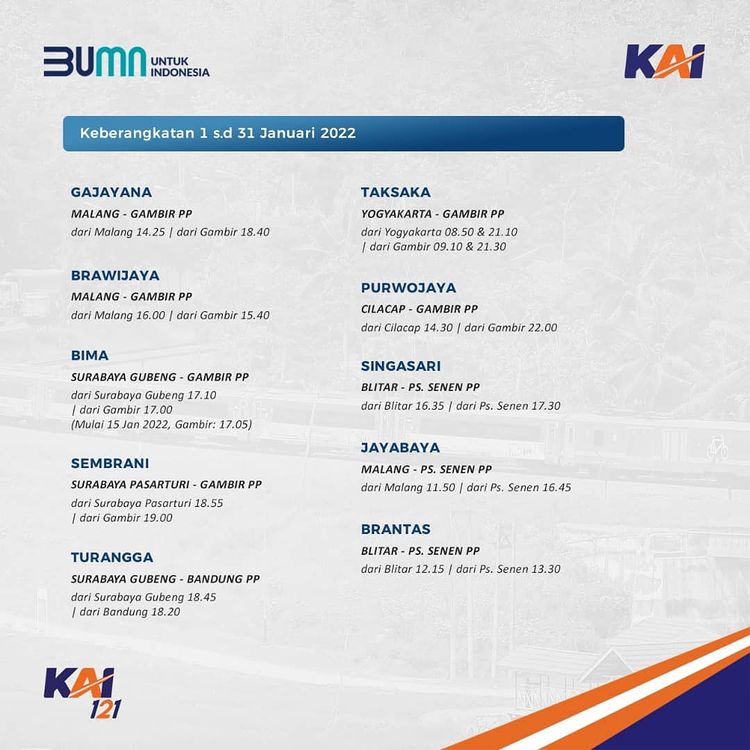 BUMN UNTUK INDONESIA

KAI

Keberangkatan 1 s.d 31 Januari 2022

GAJAYANA
MALANG - GAMBIR PP
dari Malang 14.25 | dari Gambir 18.40

BRAWIJAYA
MALANG - GAMBIR PP
dari Malang 16.00 | dari Gambir 15.40

BIMA
SURABAYA GUBENG - GAMBIR PP
dari Surabaya Gubeng 17.10 | dari Gambir 17.00
(Mulai 15 Jan 2022, Gambir: 17.05)

SEMBRANI
SURABAYA PASARTURI - GAMBIR PP
dari Surabaya Pasarturi 18.55 | dari Gambir 19.00

TURANGGA
SURABAYA GUBENG - BANDUNG PP
dari Surabaya Gubeng 18.45 | dari Bandung 18.20

TAKSAKA
YOGYAKARTA - GAMBIR PP
dari Yogyakarta 08.50 & 21.10 | dari Gambir 09.10 & 21.30

PURWOJAYA
CILACAP - GAMBIR PP
dari Cilacap 14.30 | dari Gambir 22.00

SINGASARI
BLITAR - PS. SENEN PP
dari Blitar 16.35 | dari Ps. Senen 17.30

JAYABAYA
MALANG - PS. SENEN PP
dari Malang 11.50 | dari Ps. Senen 16.45

BRANTAS
BLITAR - PS. SENEN PP
dari Blitar 12.15 | dari Ps. Senen 13.30

KAI 121